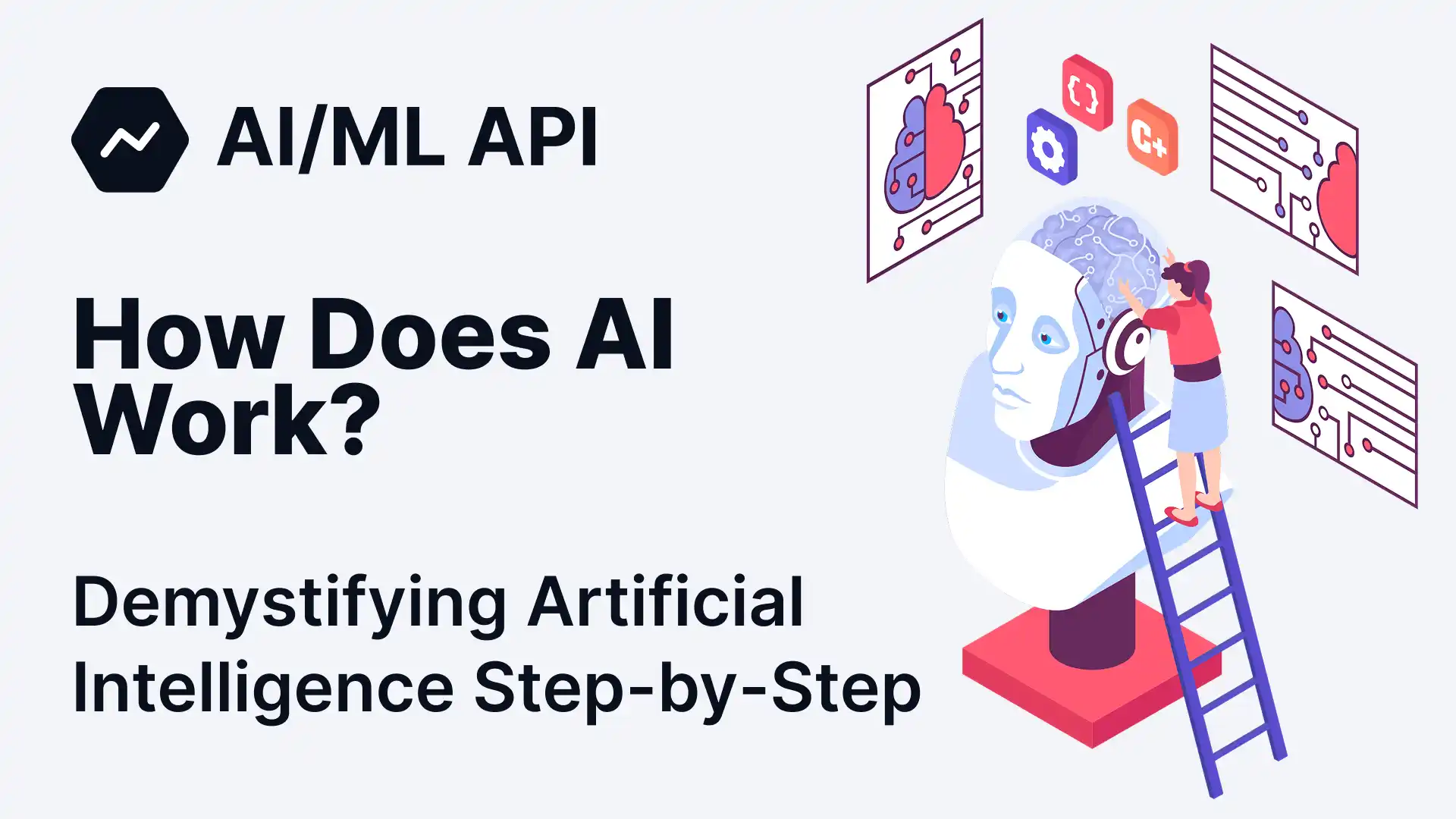 AI/ML API

How Does AI Work?

Demystifying Artificial Intelligence Step-by-Step

{ }

C+